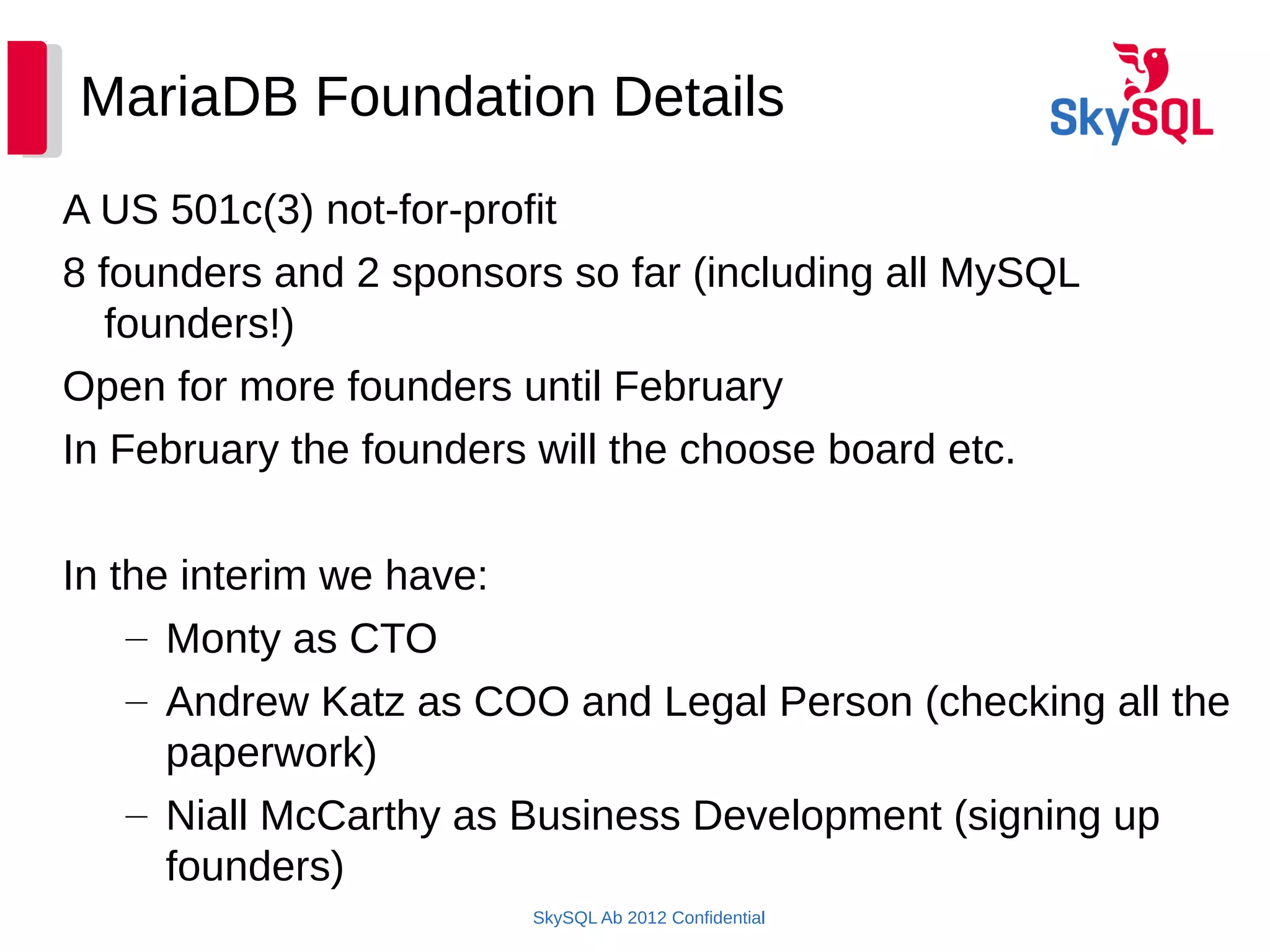 MariaDB Foundation Details

SkySQL

A US 501c(3) not-for-profit

8 founders and 2 sponsors so far (including all MySQL founders!)

Open for more founders until February

In February the founders will the choose board etc.

In the interim we have:

– Monty as CTO

– Andrew Katz as COO and Legal Person (checking all the paperwork)

– Niall McCarthy as Business Development (signing up founders)

SkySQL Ab 2012 Confidential